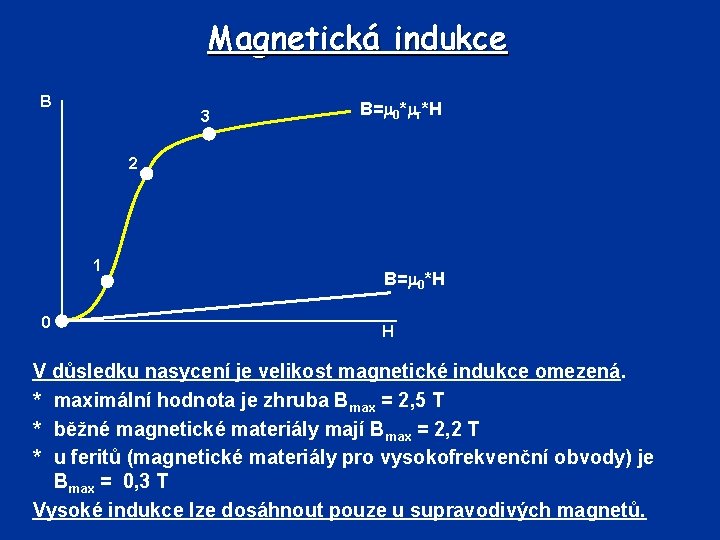 Magnetická indukce

B

3

$B=\mu_0*\mu_r*H$

2

1

$B=\mu_0*H$

0

H

V důsledku nasycení je velikost magnetické indukce omezená.

* maximální hodnota je zhruba $B_{max}$ = 2,5 T

* běžné magnetické materiály mají $B_{max}$ = 2,2 T

* u feritů (magnetické materiály pro vysokofrekvenční obvody) je $B_{max}$ = 0,3 T

Vysoké indukce lze dosáhnout pouze u supravodivých magnetů.